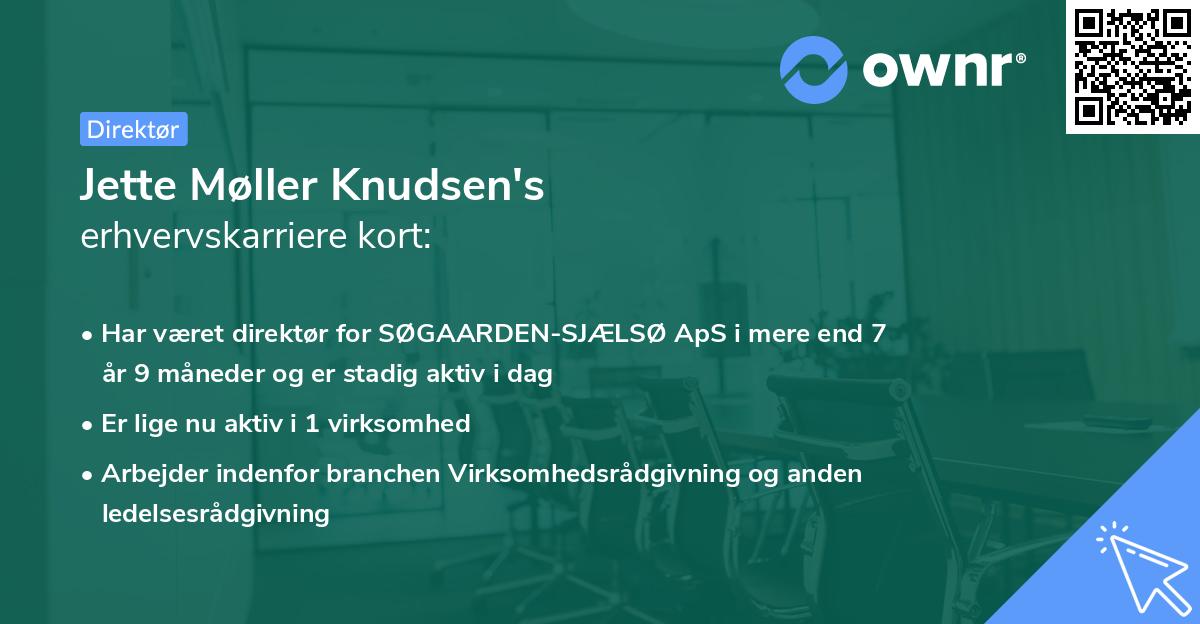 ownr®

Direktør

Jette Møller Knudsen's
erhvervskarriere kort:

• Har været direktør for SØGAARDEN-SJÆLSØ ApS i mere end 7 år 9 måneder og er stadig aktiv i dag

• Er lige nu aktiv i 1 virksomhed

• Arbejder indenfor branchen Virksomhedsrådgivning og anden ledelsesrådgivning